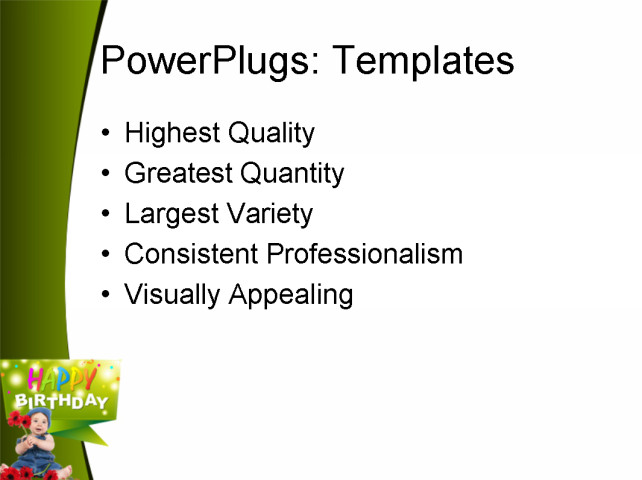 PowerPlugs: Templates

• Highest Quality
• Greatest Quantity
• Largest Variety
• Consistent Professionalism
• Visually Appealing

HAPPY
BIRTHDAY